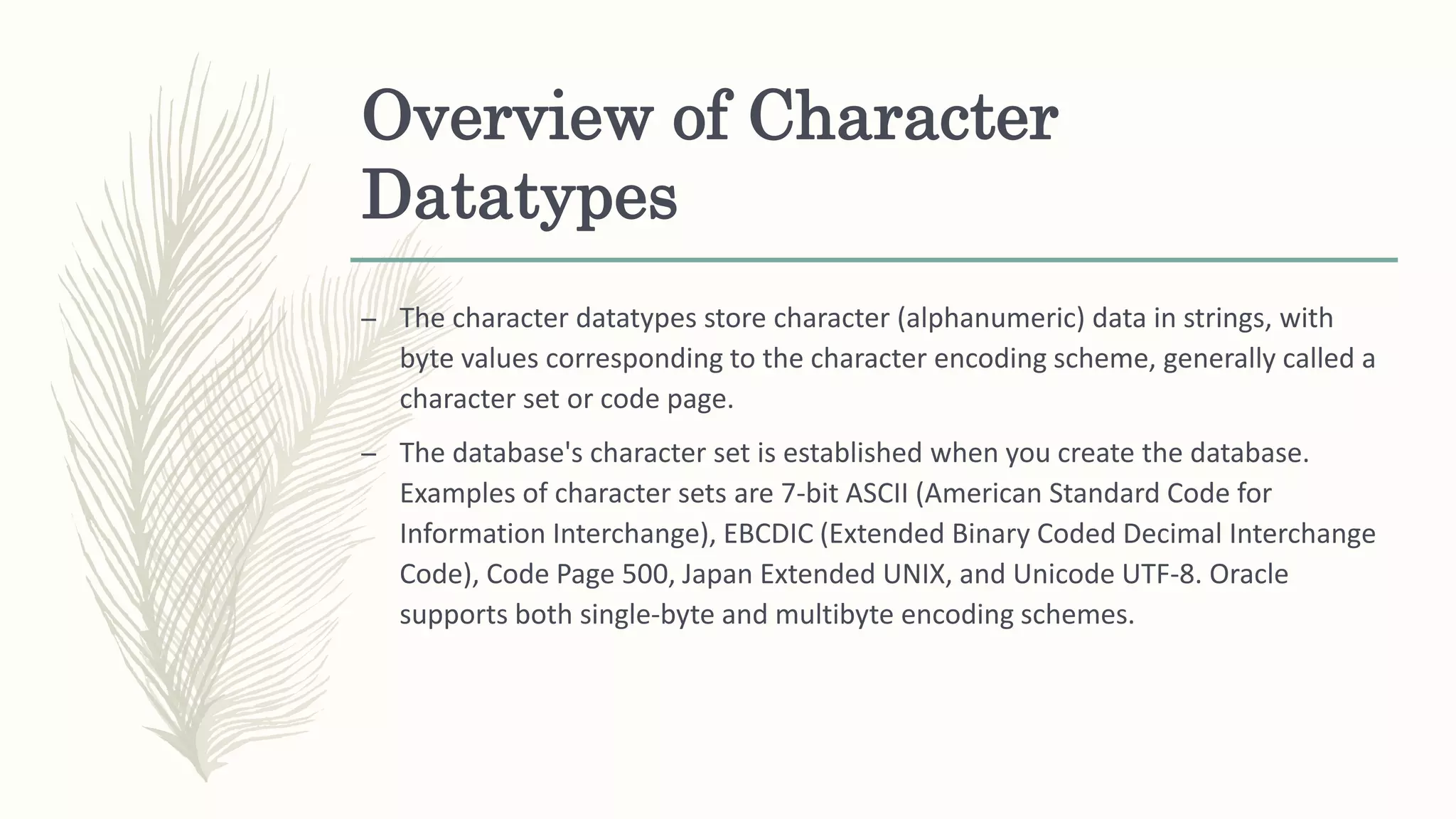 Overview of Character Datatypes

– The character datatypes store character (alphanumeric) data in strings, with byte values corresponding to the character encoding scheme, generally called a character set or code page.

– The database's character set is established when you create the database. Examples of character sets are 7-bit ASCII (American Standard Code for Information Interchange), EBCDIC (Extended Binary Coded Decimal Interchange Code), Code Page 500, Japan Extended UNIX, and Unicode UTF-8. Oracle supports both single-byte and multibyte encoding schemes.